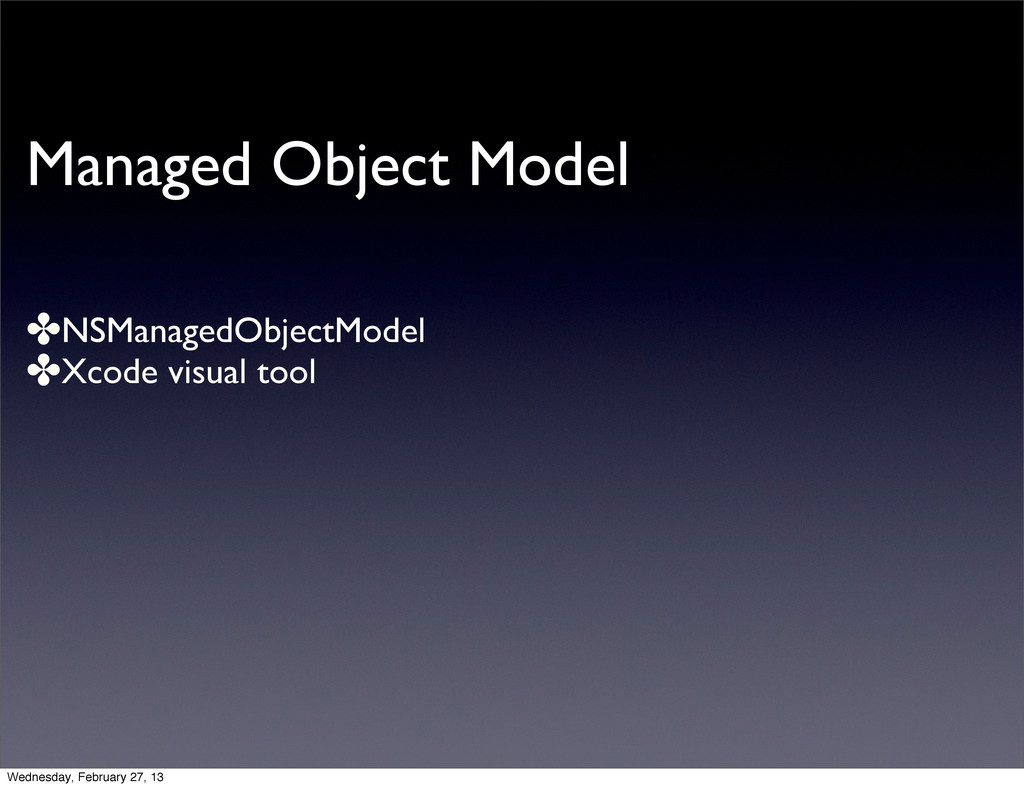 Managed Object Model

✤NSManagedObjectModel
✤Xcode visual tool

Wednesday, February 27, 13